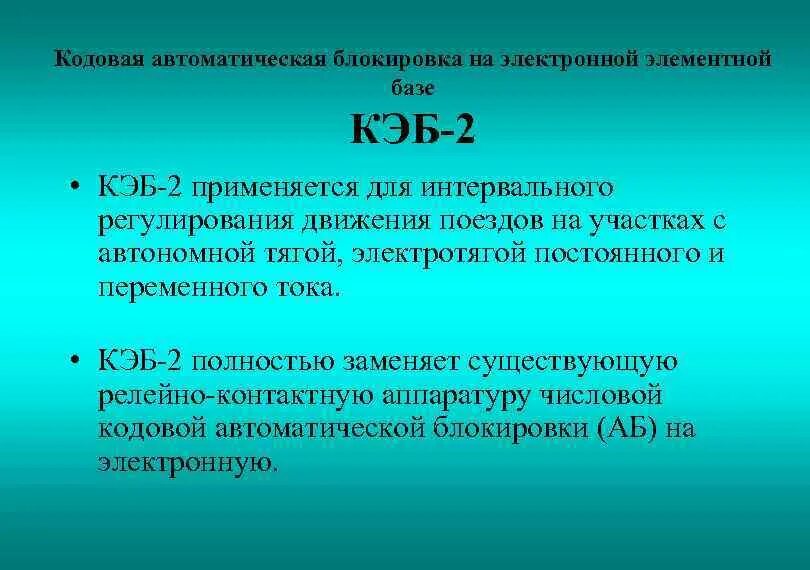 Кодовая автоматическая блокировка на электронной элементной базе

КЭБ-2

• КЭБ-2 применяется для интервального регулирования движения поездов на участках с автономной тягой, электротягой постоянного и переменного тока.

• КЭБ-2 полностью заменяет существующую релейно-контактную аппаратуру числовой кодовой автоматической блокировки (АБ) на электронную.